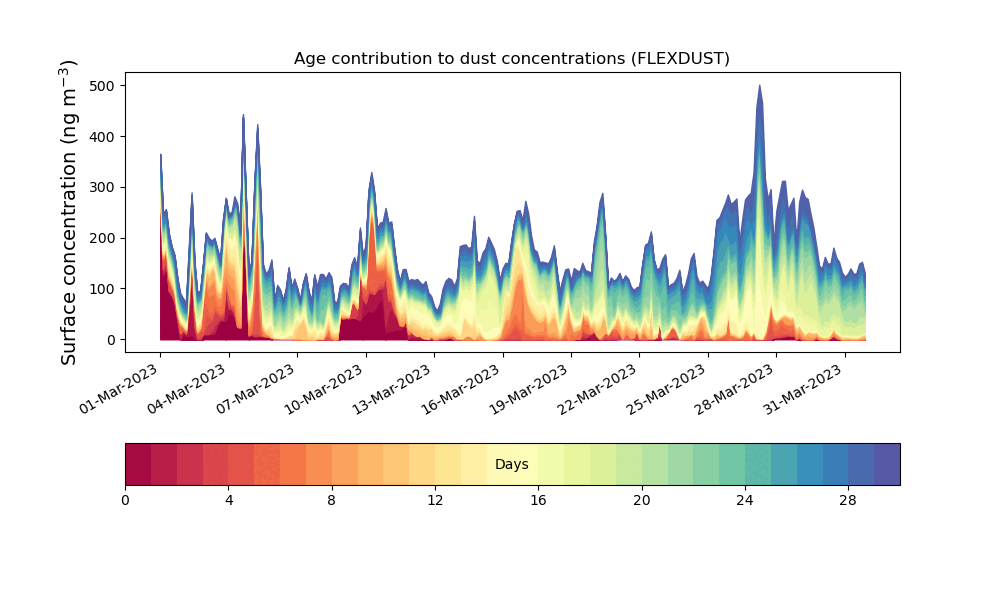 Age contribution to dust concentrations (FLEXDUST)

Surface concentration (ng m$^{-3}$)

500
400
300
200
100
0

01-Mar-2023
04-Mar-2023
07-Mar-2023
10-Mar-2023
13-Mar-2023
16-Mar-2023
19-Mar-2023
22-Mar-2023
25-Mar-2023
28-Mar-2023
31-Mar-2023

Days

0
4
8
12
16
20
24
28